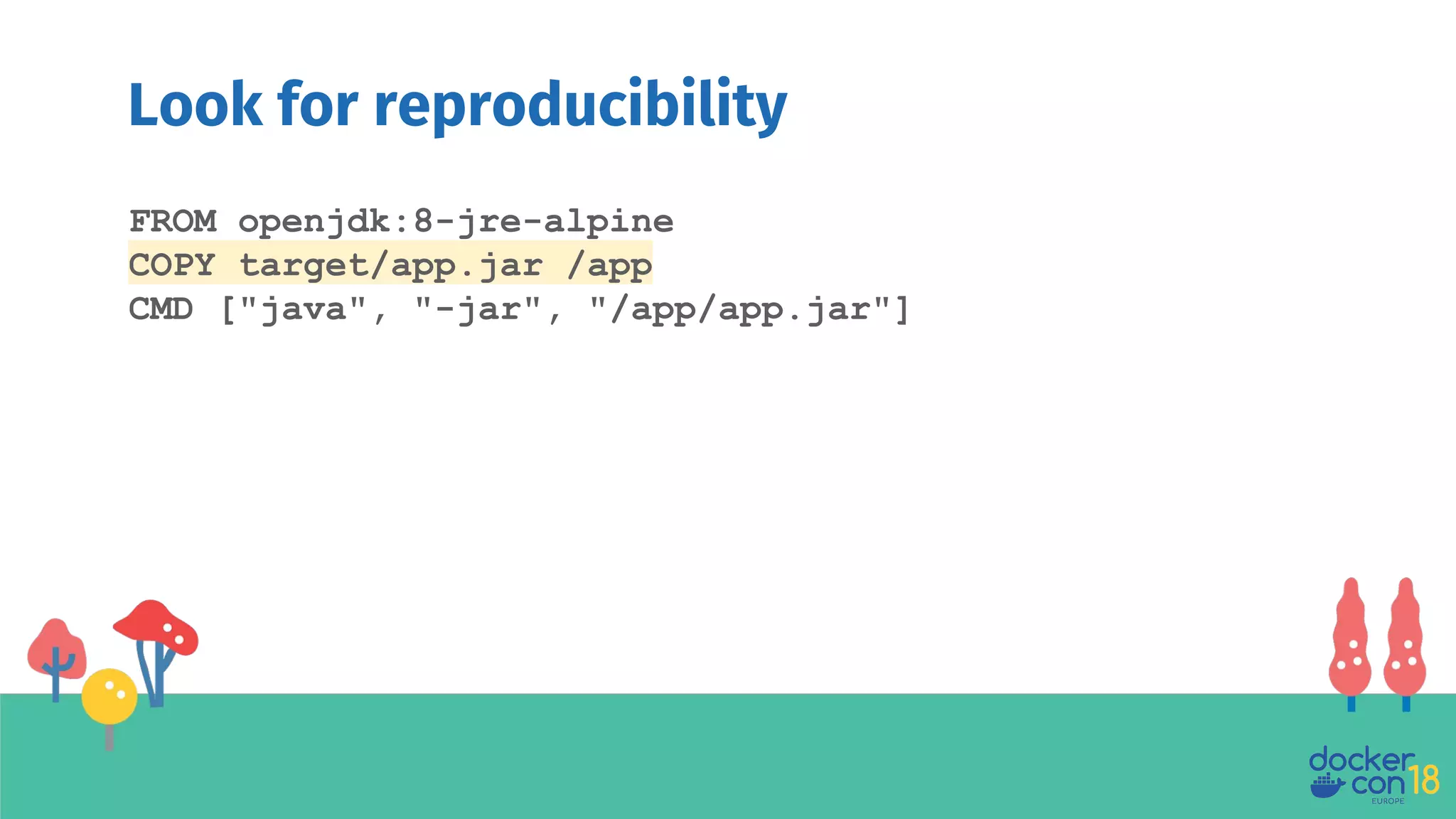 Look for reproducibility

FROM openjdk:8-jre-alpine
COPY target/app.jar /app
CMD ["java", "-jar", "/app/app.jar"]

docker con 18 EUROPE